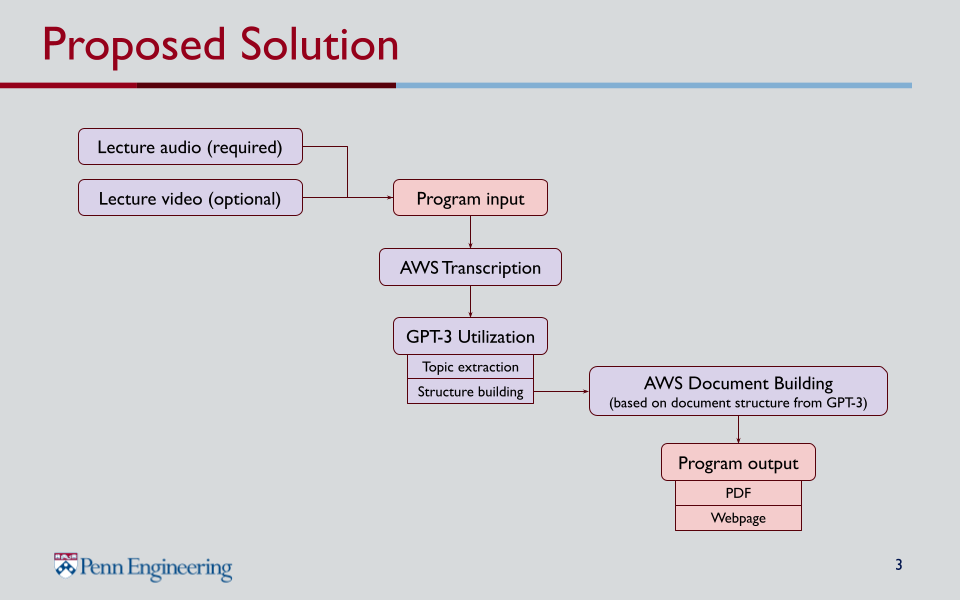 Proposed Solution

Lecture audio (required)

Lecture video (optional)

Program input

AWS Transcription

GPT-3 Utilization

Topic extraction

Structure building

AWS Document Building
(based on document structure from GPT-3)

Program output

PDF

Webpage

Penn Engineering

3